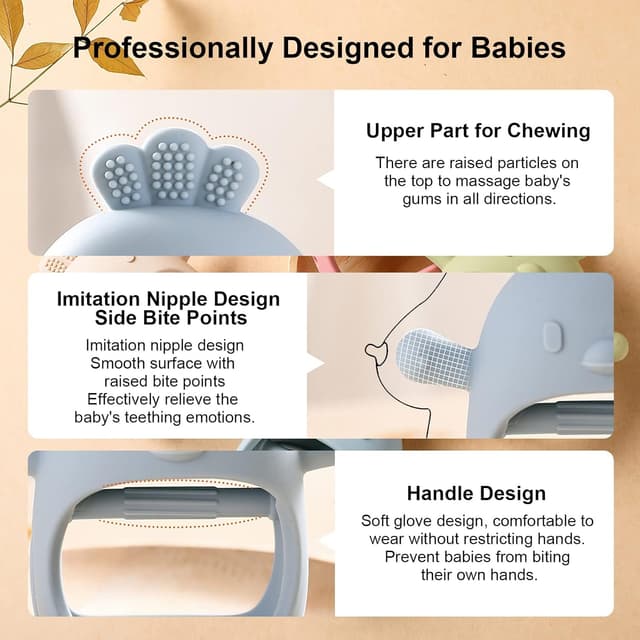 Professionally Designed for Babies

Upper Part for Chewing

There are raised particles on the top to massage baby's gums in all directions.

Imitation Nipple Design
Side Bite Points

Imitation nipple design
Smooth surface with raised bite points
Effectively relieve the baby's teething emotions.

Handle Design

Soft glove design, comfortable to wear without restricting hands. Prevent babies from biting their own hands.